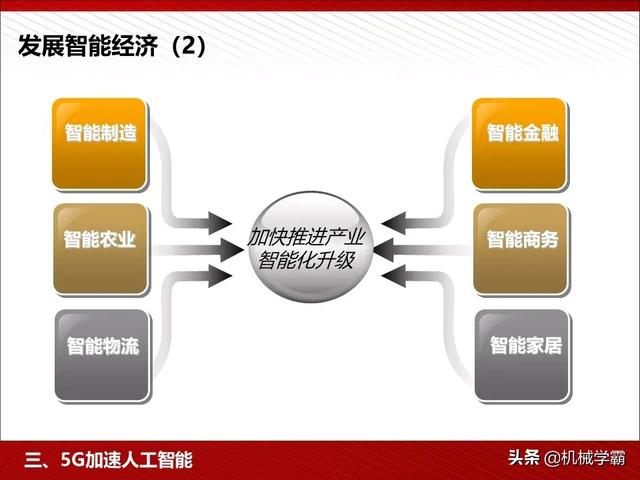 发展智能经济（2）

智能制造

智能农业

智能物流

加快推进产业智能化升级

智能金融

智能商务

智能家居

三、5G加速人工智能

头条 @机械学霸